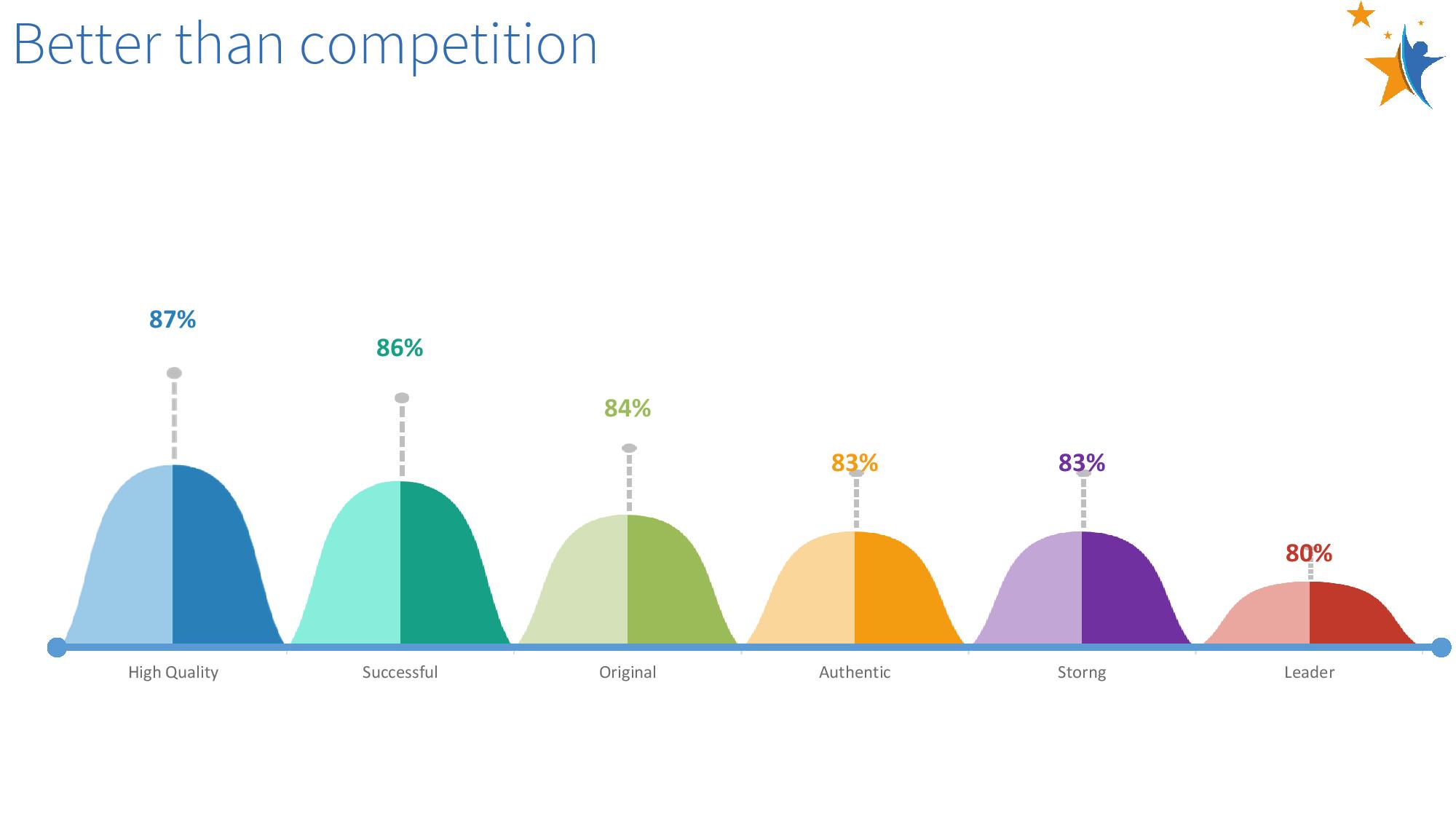 Better than competition

87%

86%

84%

83%

83%

80%

High Quality

Successful

Original

Authentic

Storng

Leader